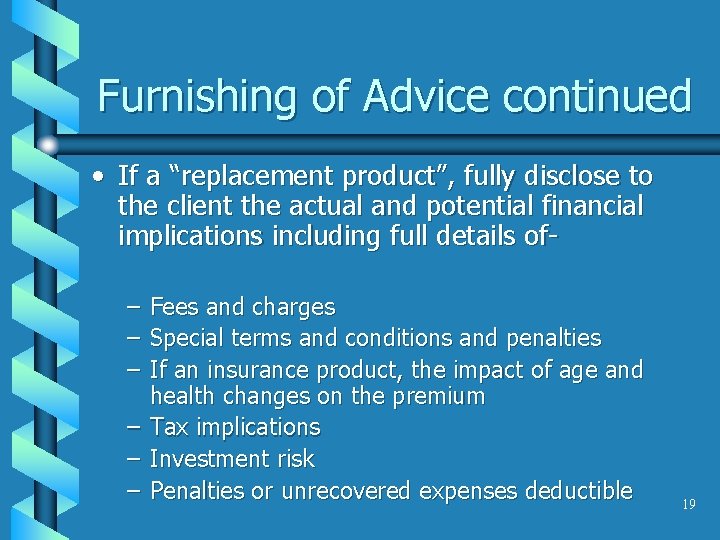 Furnishing of Advice continued

• If a “replacement product”, fully disclose to the client the actual and potential financial implications including full details of-

– Fees and charges
– Special terms and conditions and penalties
– If an insurance product, the impact of age and health changes on the premium
– Tax implications
– Investment risk
– Penalties or unrecovered expenses deductible

19